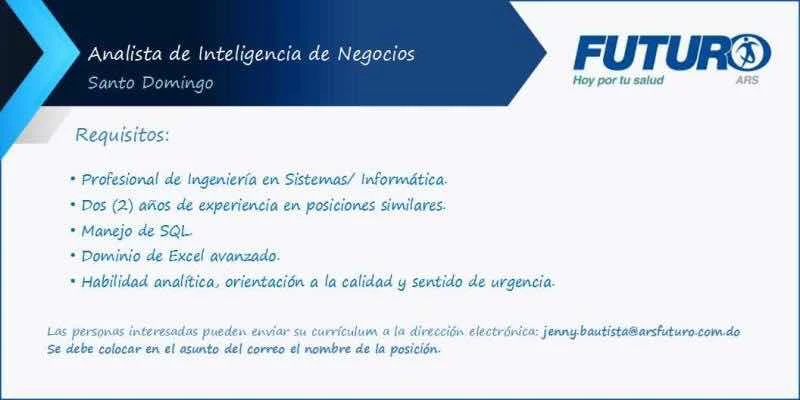 Analista de Inteligencia de Negocios
Santo Domingo

FUTURO
Hoy por tu salud
ARS

Requisitos:

• Profesional de Ingeniería en Sistemas/ Informática.
• Dos (2) años de experiencia en posiciones similares.
• Manejo de SQL.
• Dominio de Excel avanzado.
• Habilidad analítica, orientación a la calidad y sentido de urgencia.

Las personas interesadas pueden enviar su currículum a la dirección electrónica: jenny.bautista@arsfuturo.com.do
Se debe colocar en el asunto del correo el nombre de la posición.